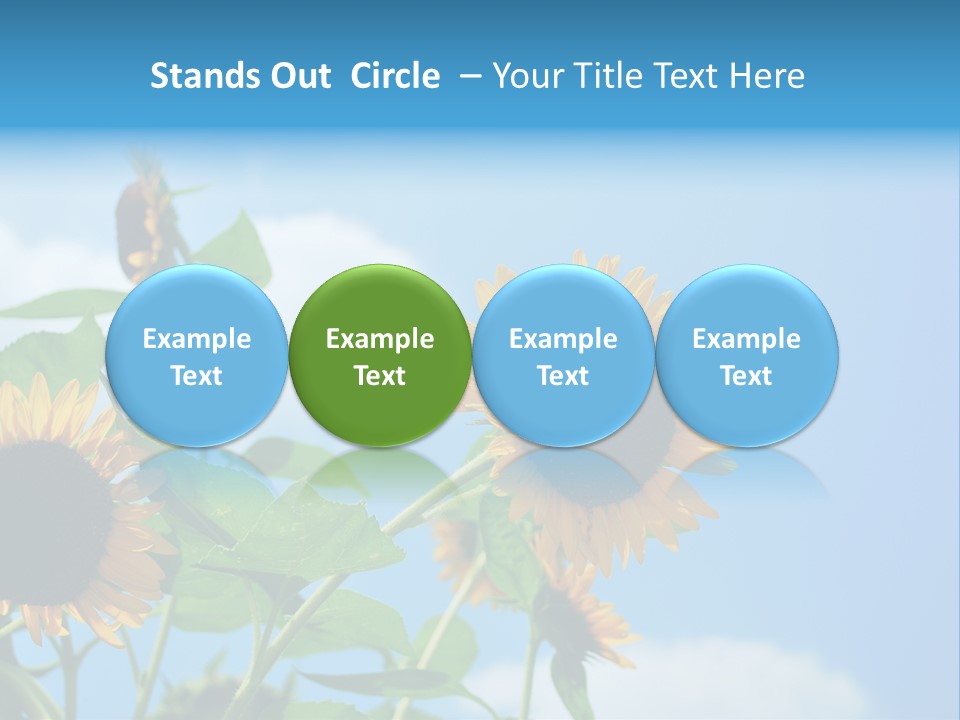 Stands Out Circle – Your Title Text Here

Example Text

Example Text

Example Text

Example Text